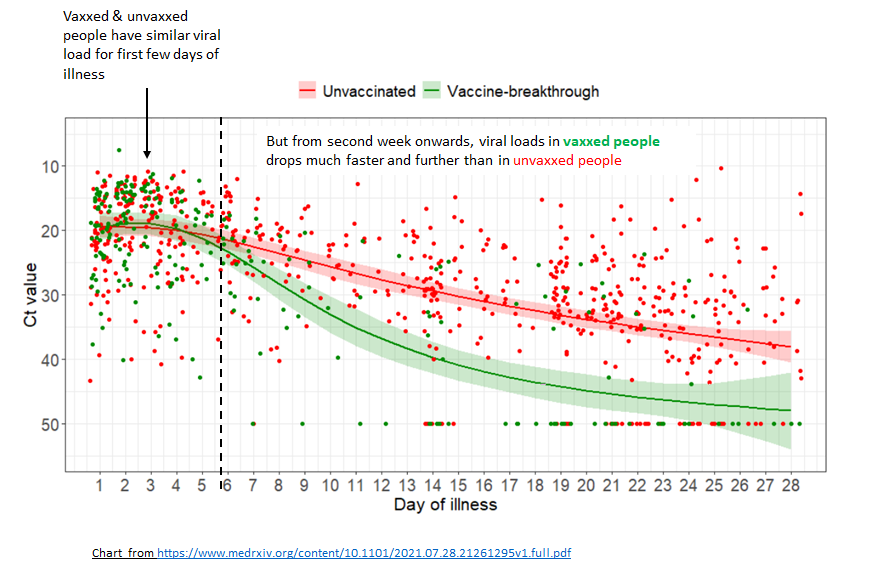 Vaxxed & unvaxxed people have similar viral load for first few days of illness

Unvaccinated Vaccine-breakthrough

But from second week onwards, viral loads in vaxxed people drops much faster and further than in unvaxxed people

Ct value

10
20
30
40
50

1 2 3 4 5 6 7 8 9 10 11 12 13 14 15 16 17 18 19 20 21 22 23 24 25 26 27 28

Day of illness

Chart from https://www.medrxiv.org/content/10.1101/2021.07.28.21261295v1.full.pdf